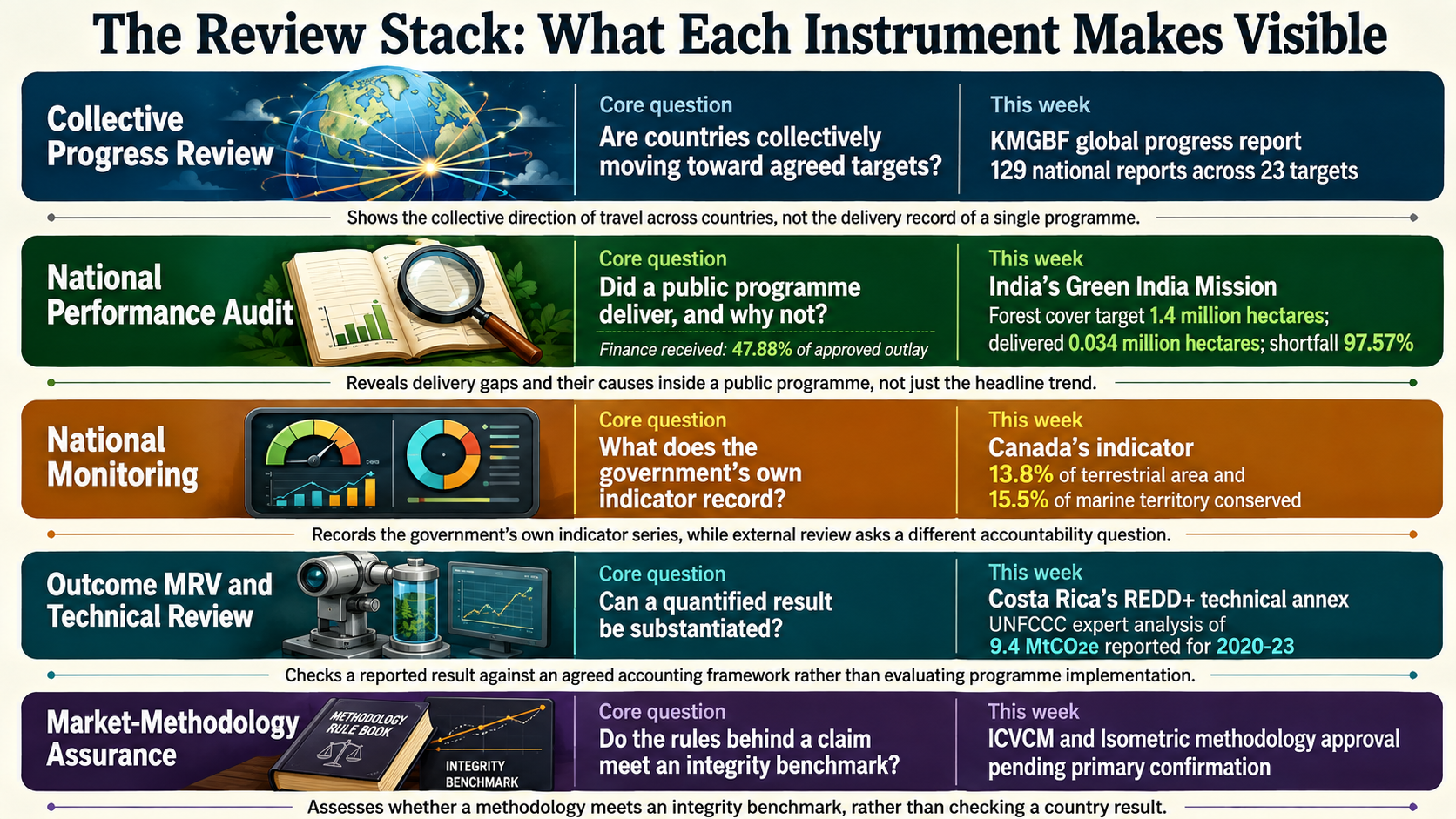 The Review Stack: What Each Instrument Makes Visible

Collective Progress Review

Core question
Are countries collectively moving toward agreed targets?

This week
KMGBF global progress report
129 national reports across 23 targets

Shows the collective direction of travel across countries, not the delivery record of a single programme.

National Performance Audit

Core question
Did a public programme deliver, and why not?

Finance received: 47.88% of approved outlay

This week
India's Green India Mission
Forest cover target 1.4 million hectares; delivered 0.034 million hectares; shortfall 97.57%

Reveals delivery gaps and their causes inside a public programme, not just the headline trend.

National Monitoring

Core question
What does the government's own indicator record?

This week
Canada's indicator
13.8% of terrestrial area and 15.5% of marine territory conserved

Records the government's own indicator series, while external review asks a different accountability question.

Outcome MRV and Technical Review

Core question
Can a quantified result be substantiated?

This week
Costa Rica's REDD+ technical annex
UNFCCC expert analysis of 9.4 MtCO2e reported for 2020-23

Checks a reported result against an agreed accounting framework rather than evaluating programme implementation.

Market-Methodology Assurance

METHODOLOGY RULE BOOK

INTEGRITY BENCHMARK

Core question
Do the rules behind a claim meet an integrity benchmark?

This week
ICVCM and Isometric methodology approval pending primary confirmation

Assesses whether a methodology meets an integrity benchmark, rather than checking a country result.